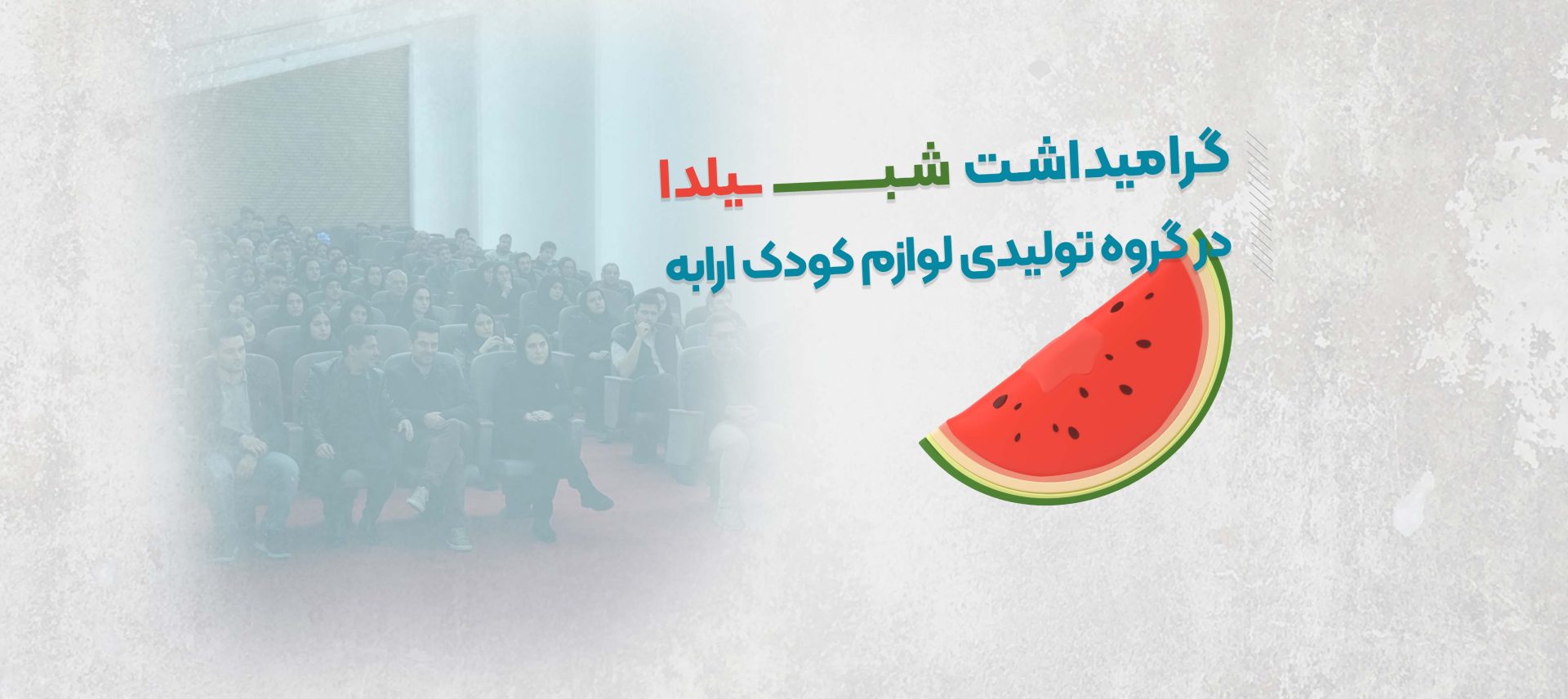 گرامیداشت شب یلدا
در گروه تولیدی لوازم کودک ارابه